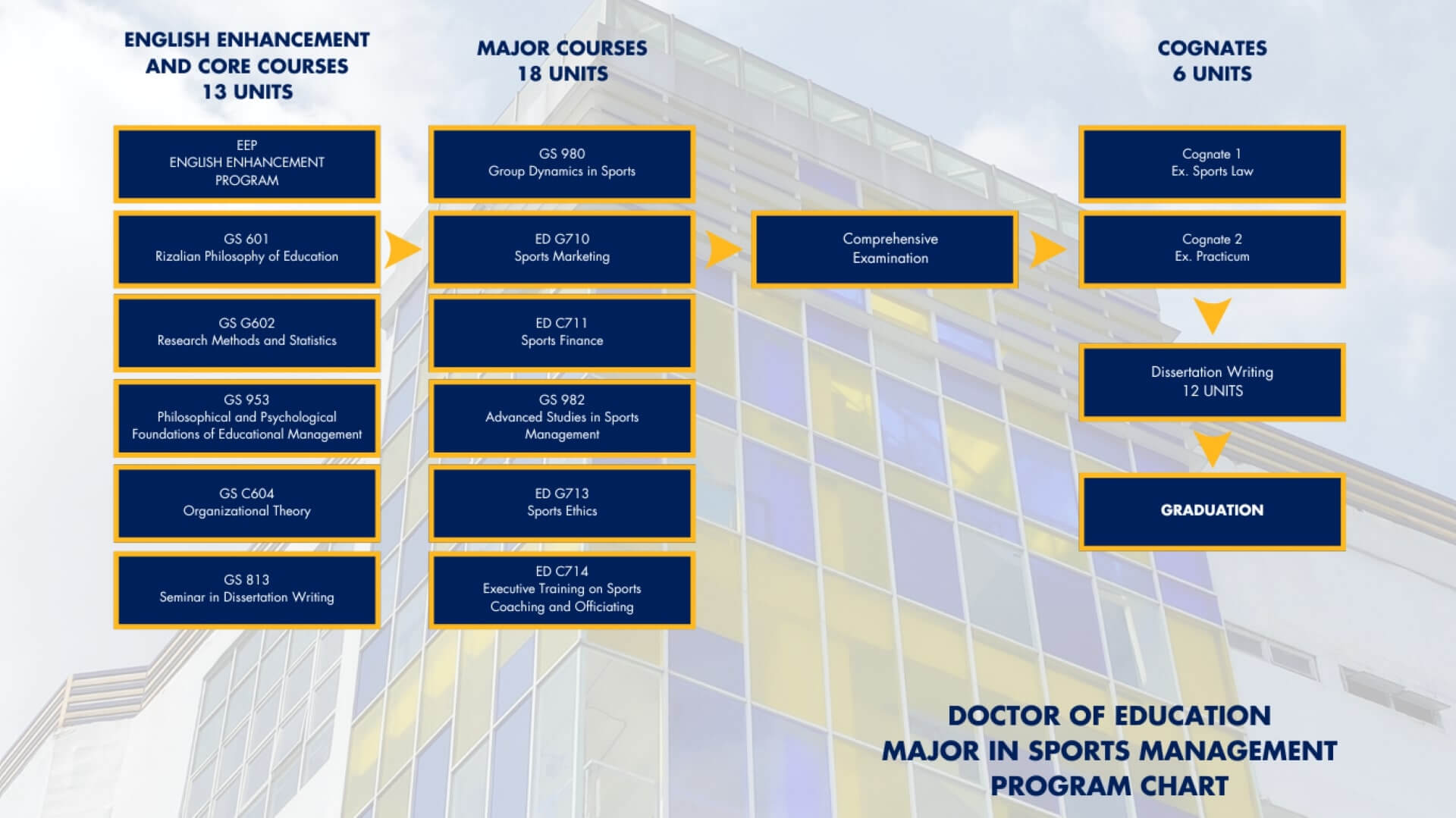 ENGLISH ENHANCEMENT AND CORE COURSES 13 UNITS

EEP
ENGLISH ENHANCEMENT PROGRAM

GS 601
Rizalian Philosophy of Education

GS G602
Research Methods and Statistics

GS 953
Philosophical and Psychological Foundations of Educational Management

GS C604
Organizational Theory

GS 813
Seminar in Dissertation Writing

MAJOR COURSES 18 UNITS

GS 980
Group Dynamics in Sports

ED G710
Sports Marketing

ED C711
Sports Finance

GS 982
Advanced Studies in Sports Management

ED G713
Sports Ethics

ED C714
Executive Training on Sports Coaching and Officiating

Comprehensive Examination

COGNATES 6 UNITS

Cognate 1
Ex. Sports Law

Cognate 2
Ex. Practicum

Dissertation Writing
12 UNITS

GRADUATION

DOCTOR OF EDUCATION
MAJOR IN SPORTS MANAGEMENT
PROGRAM CHART